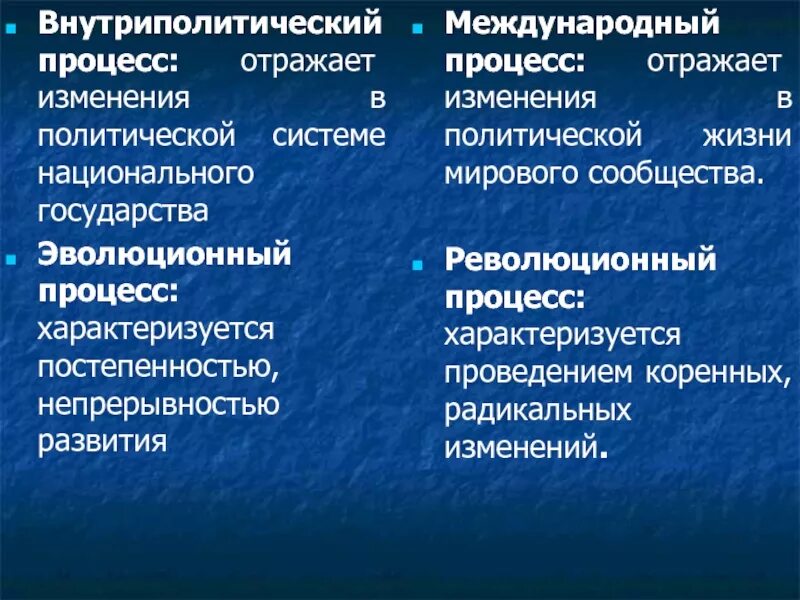 Внутриполитический процесс: отражает изменения в политической системе национального государства

Эволюционный процесс: характеризуется постепенностью, непрерывностью развития

Международный процесс: отражает изменения в политической жизни мирового сообщества.

Революционный процесс: характеризуется проведением коренных, радикальных изменений.